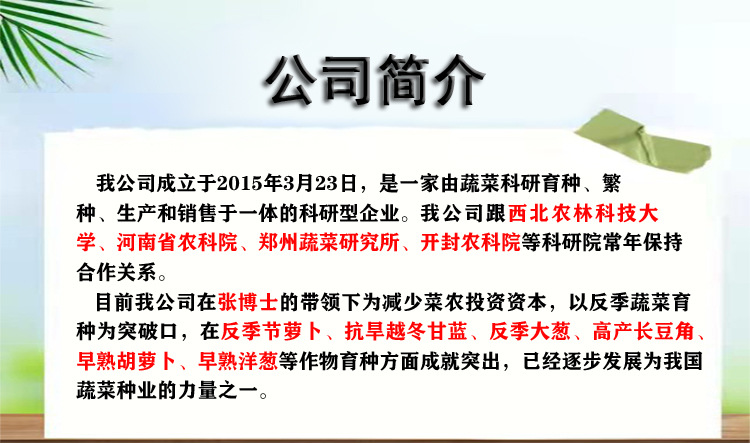 公司简介

我公司成立于2015年3月23日，是一家由蔬菜科研育种、繁种、生产和销售于一体的科研型企业。我公司跟西北农林科技大学、河南省农科院、郑州蔬菜研究所、开封农科院等科研院常年保持合作关系。

目前我公司在张博士的带领下为减少菜农投资资本，以反季蔬菜育种为突破口，在反季节萝卜、抗旱越冬甘蓝、反季大葱、高产长豆角、早熟胡萝卜、早熟洋葱等作物育种方面成就突出，已经逐步发展为我国蔬菜种业的力量之一。